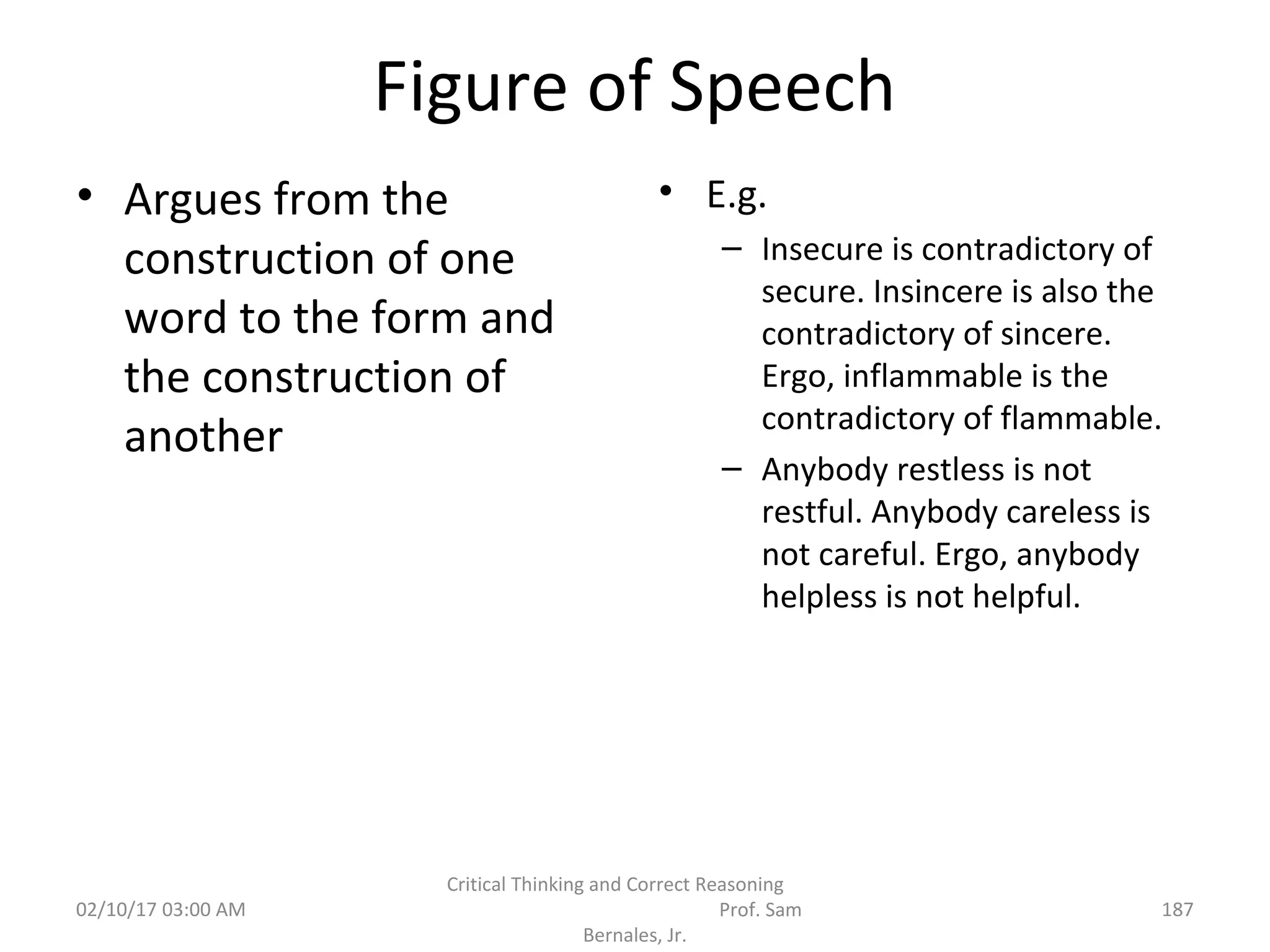 Figure of Speech

• Argues from the construction of one word to the form and the construction of another

• E.g.
– Insecure is contradictory of secure. Insincere is also the contradictory of sincere. Ergo, inflammable is the contradictory of flammable.
– Anybody restless is not restful. Anybody careless is not careful. Ergo, anybody helpless is not helpful.

02/10/17 03:00 AM

Critical Thinking and Correct Reasoning Prof. Sam Bernales, Jr.

187